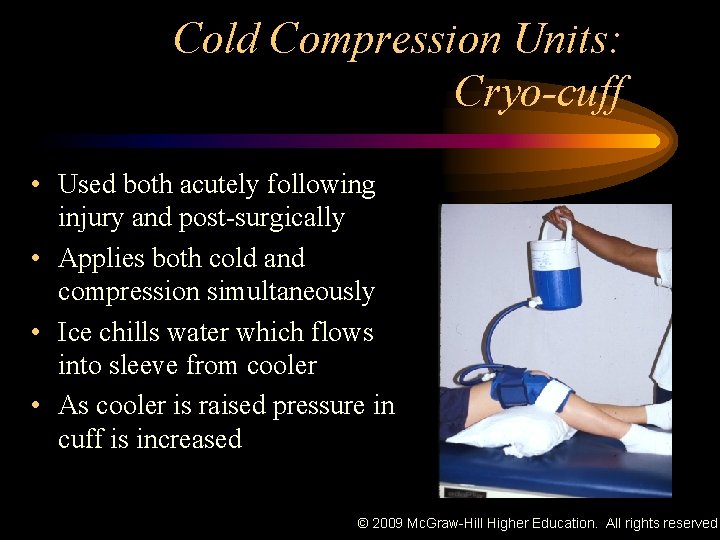 Cold Compression Units:
Cryo-cuff

• Used both acutely following injury and post-surgically
• Applies both cold and compression simultaneously
• Ice chills water which flows into sleeve from cooler
• As cooler is raised pressure in cuff is increased

© 2009 McGraw-Hill Higher Education. All rights reserved